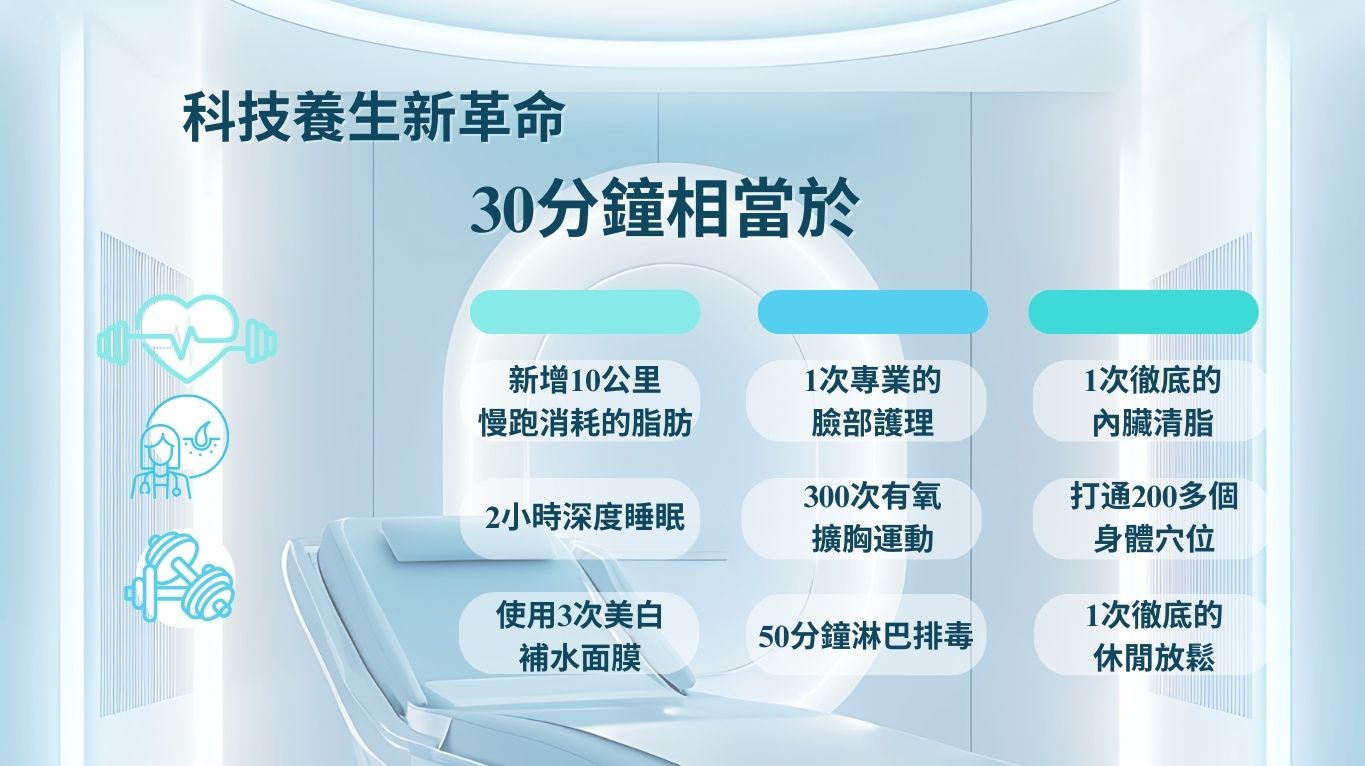 科技養生新革命

30分鐘相當於

新增10公里慢跑消耗的脂肪

2小時深度睡眠

使用3次美白補水面膜

1次專業的臉部護理

300次有氧擴胸運動

50分鐘淋巴排毒

1次徹底的內臟清脂

打通200多個身體穴位

1次徹底的休閒放鬆